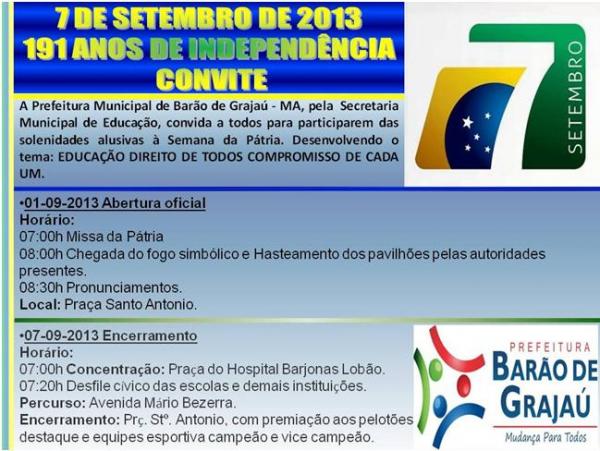 7 DE SETEMBRO DE 2013
191 ANOS DE INDEPENDÊNCIA
CONVITE

7
SETEMBRO

A Prefeitura Municipal de Barão de Grajaú - MA, pela Secretaria Municipal de Educação, convida a todos para participarem das solenidades alusivas à Semana da Pátria. Desenvolvendo o tema: EDUCAÇÃO DIREITO DE TODOS COMPROMISSO DE CADA UM.

•01-09-2013 Abertura oficial
Horário:
07:00h Missa da Pátria
08:00h Chegada do fogo simbólico e Hasteamento dos pavilhões pelas autoridades presentes.
08:30h Pronunciamentos.
Local: Praça Santo Antonio.

•07-09-2013 Encerramento
Horário:
07:00h Concentração: Praça do Hospital Barjonas Lobão.
07:20h Desfile cívico das escolas e demais instituições.
Percurso: Avenida Mário Bezerra.
Encerramento: Prç. Stº. Antonio, com premiação aos pelotões destaque e equipes esportiva campeão e vice campeão.

PREFEITURA
BARÃO DE GRAJAÚ
Mudança Para Todos